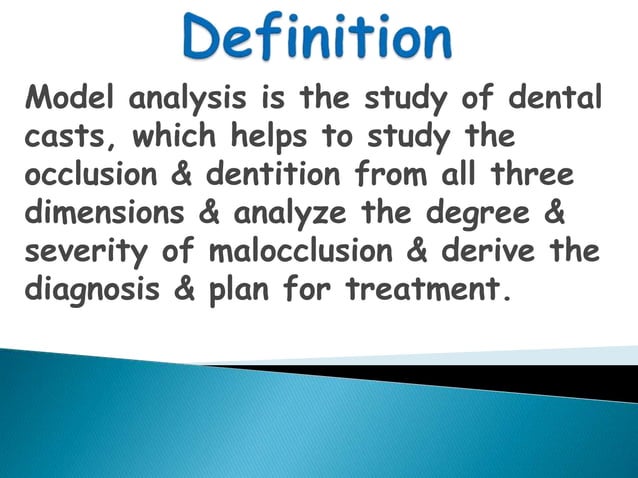 Definition

Model analysis is the study of dental casts, which helps to study the occlusion & dentition from all three dimensions & analyze the degree & severity of malocclusion & derive the diagnosis & plan for treatment.